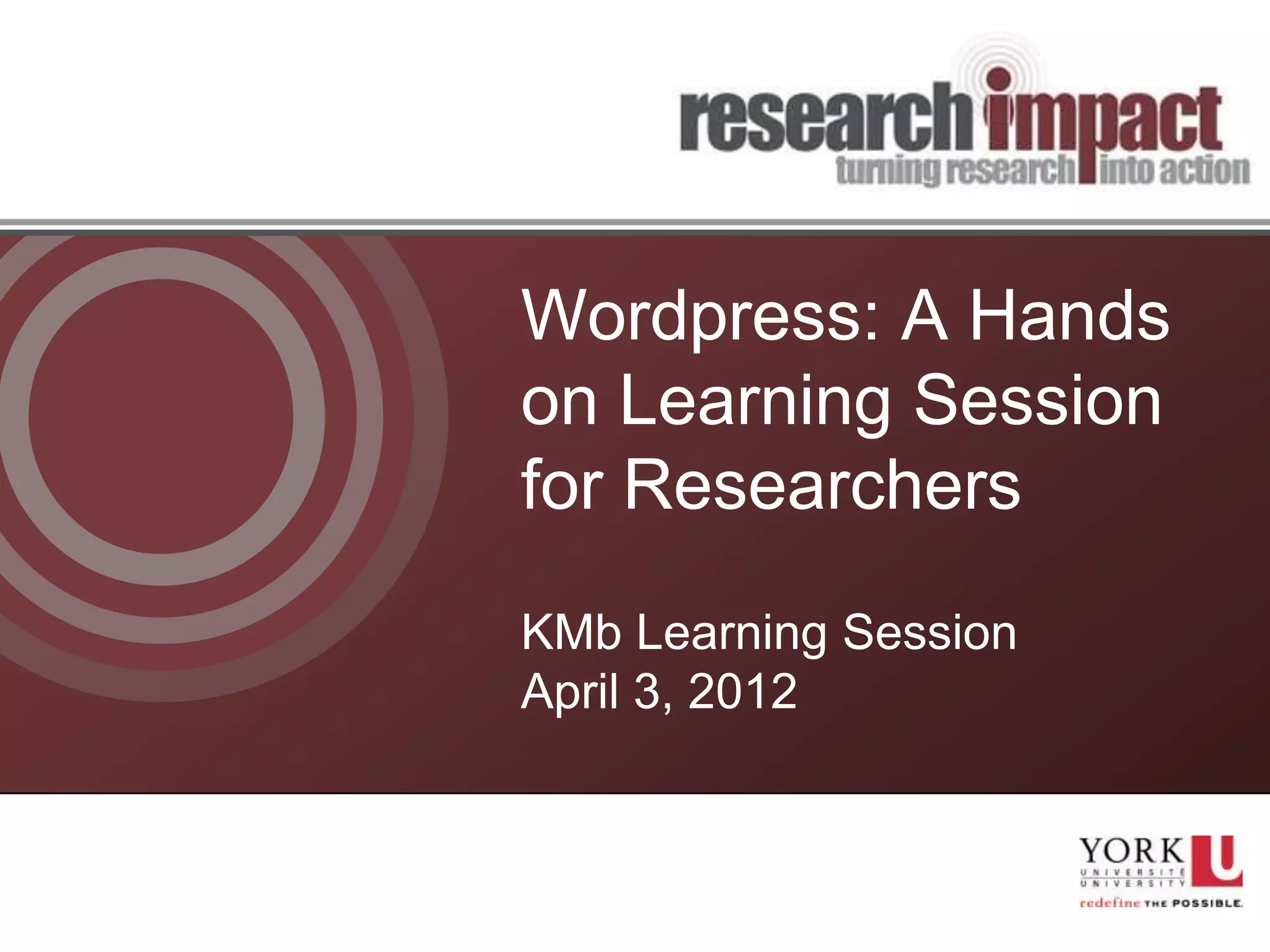 research impact
turning research into action

Wordpress: A Hands on Learning Session for Researchers

KMb Learning Session
April 3, 2012

YORK U
UNIVERSITÉ
UNIVERSITY
redefine THE POSSIBLE.